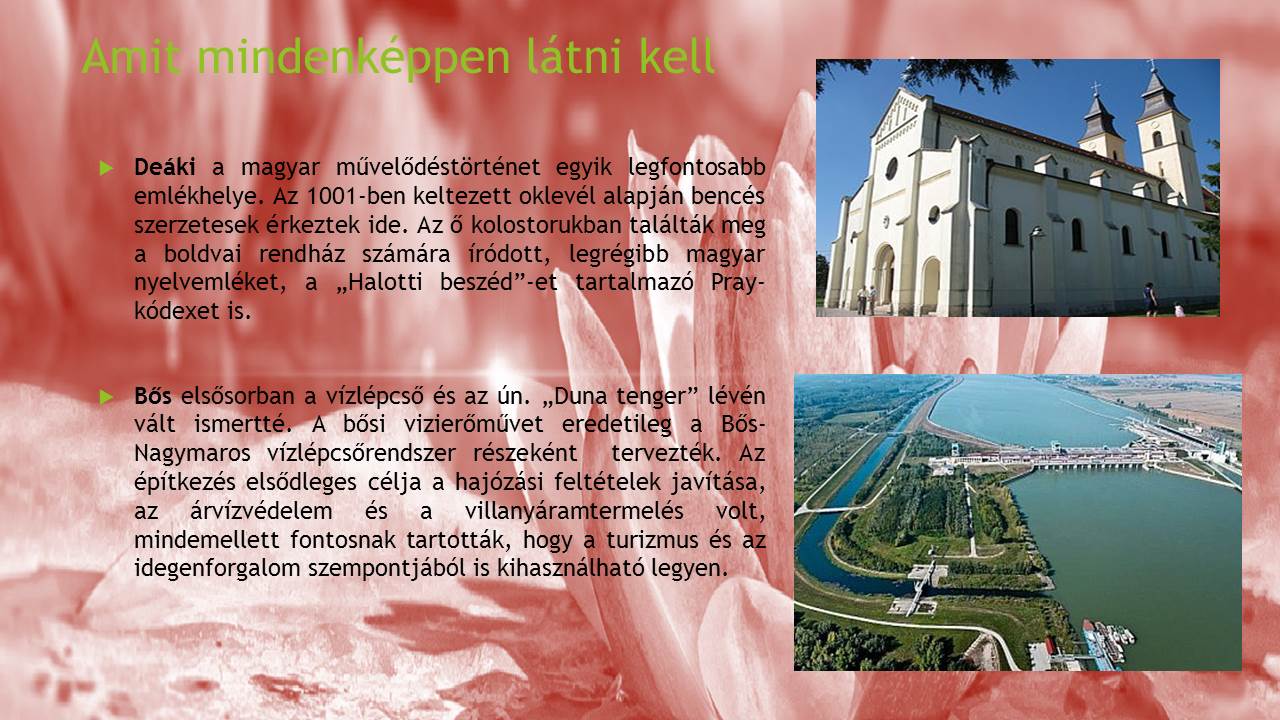 Amit mindenképpen látni kell

Deáki a magyar művelődéstörténet egyik legfontosabb emlékhelye. Az 1001-ben keltezett oklevél alapján bencés szerzetesek érkeztek ide. Az ő kolostorukban találták meg a boldvai rendház számára íródott, legrégibb magyar nyelvemléket, a „Halotti beszéd”-et tartalmazó Pray-kódexet is.

Bős elsősorban a vízlépcső és az ún. „Duna tenger” lévén vált ismertté. A bősi vizierőművet eredetileg a Bős-Nagymaros vízlépcsőrendszer részeként tervezték. Az építkezés elsődleges célja a hajózási feltételek javítása, az árvízvédelem és a villanyáramtermelés volt, mindemellett fontosnak tartották, hogy a turizmus és az idegenforgalom szempontjából is kihasználható legyen.